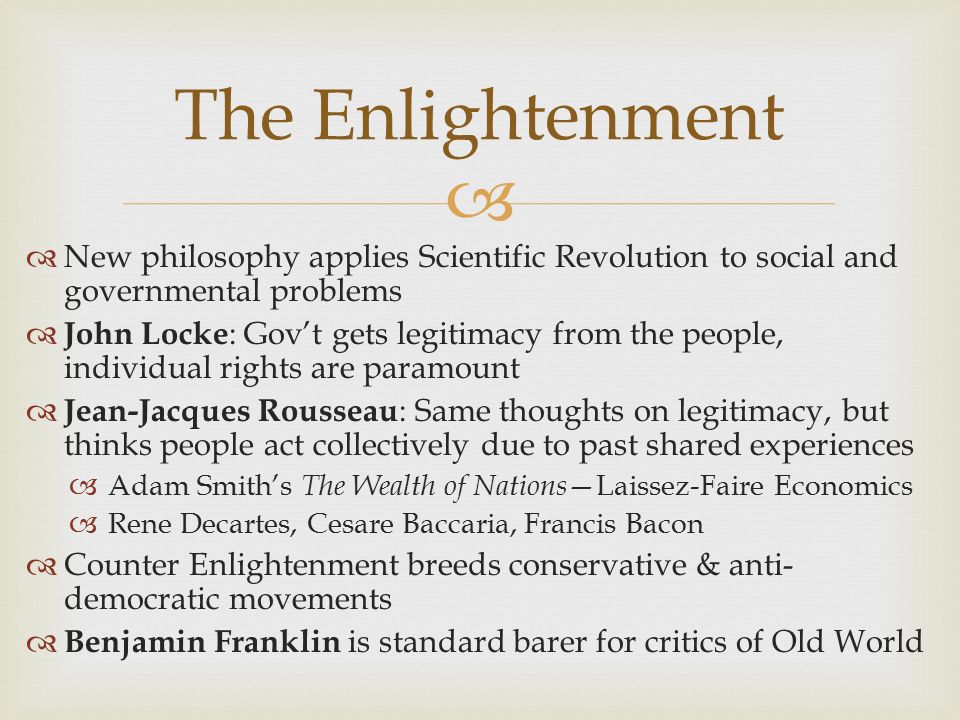 The Enlightenment

New philosophy applies Scientific Revolution to social and governmental problems

John Locke: Gov't gets legitimacy from the people, individual rights are paramount

Jean-Jacques Rousseau: Same thoughts on legitimacy, but thinks people act collectively due to past shared experiences

Adam Smith's The Wealth of Nations—Laissez-Faire Economics

Rene Decartes, Cesare Baccaria, Francis Bacon

Counter Enlightenment breeds conservative & anti-democratic movements

Benjamin Franklin is standard barer for critics of Old World